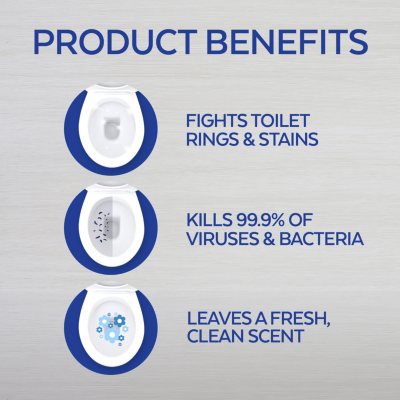 PRODUCT BENEFITS

FIGHTS TOILET RINGS & STAINS

KILLS 99.9% OF VIRUSES & BACTERIA

LEAVES A FRESH, CLEAN SCENT